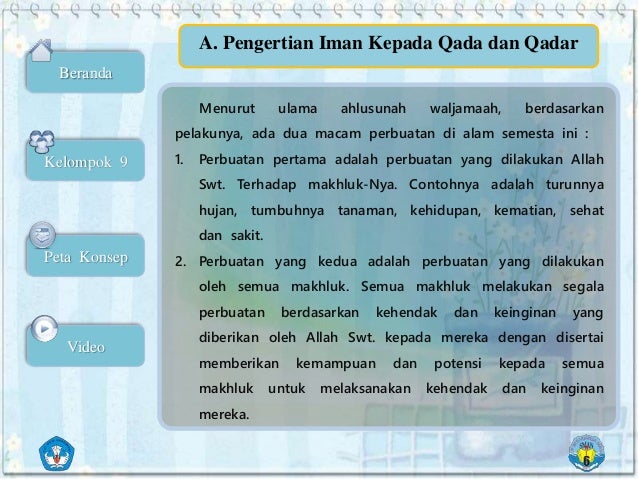 Beranda

Kelompok 9

Peta Konsep

Video

A. Pengertian Iman Kepada Qada dan Qadar

Menurut ulama ahlusunah waljamaah, berdasarkan pelakunya, ada dua macam perbuatan di alam semesta ini :

1. Perbuatan pertama adalah perbuatan yang dilakukan Allah Swt. Terhadap makhluk-Nya. Contohnya adalah turunnya hujan, tumbuhnya tanaman, kehidupan, kematian, sehat dan sakit.

2. Perbuatan yang kedua adalah perbuatan yang dilakukan oleh semua makhluk. Semua makhluk melakukan segala perbuatan berdasarkan kehendak dan keinginan yang diberikan oleh Allah Swt. kepada mereka dengan disertai memberikan kemampuan dan potensi kepada semua makhluk untuk melaksanakan kehendak dan keinginan mereka.

6